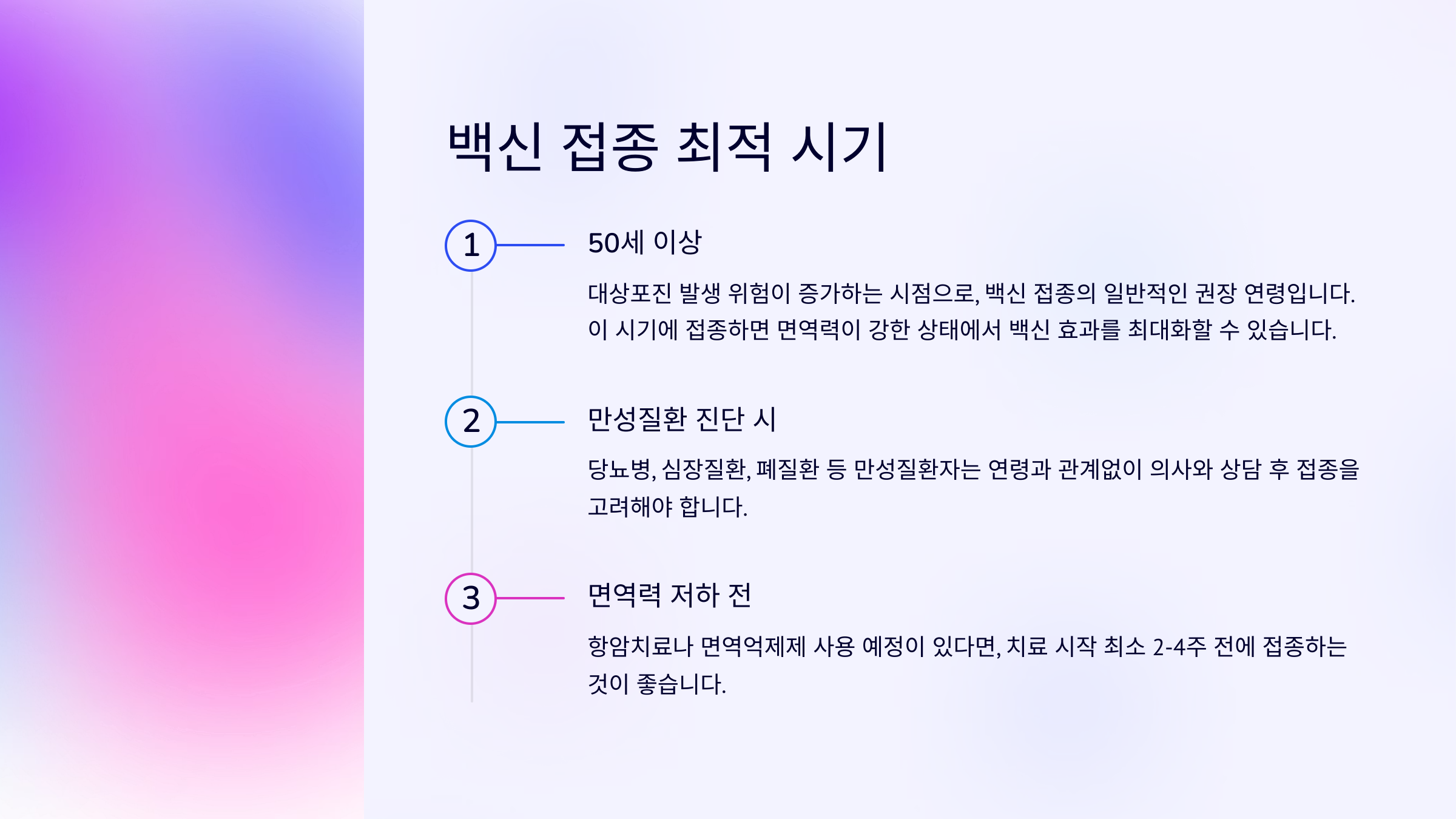 백신 접종 최적 시기

1

50세 이상

대상포진 발생 위험이 증가하는 시점으로, 백신 접종의 일반적인 권장 연령입니다. 이 시기에 접종하면 면역력이 강한 상태에서 백신 효과를 최대화할 수 있습니다.

2

만성질환 진단 시

당뇨병, 심장질환, 폐질환 등 만성질환자는 연령과 관계없이 의사와 상담 후 접종을 고려해야 합니다.

3

면역력 저하 전

항암치료나 면역억제제 사용 예정이 있다면, 치료 시작 최소 2-4주 전에 접종하는 것이 좋습니다.